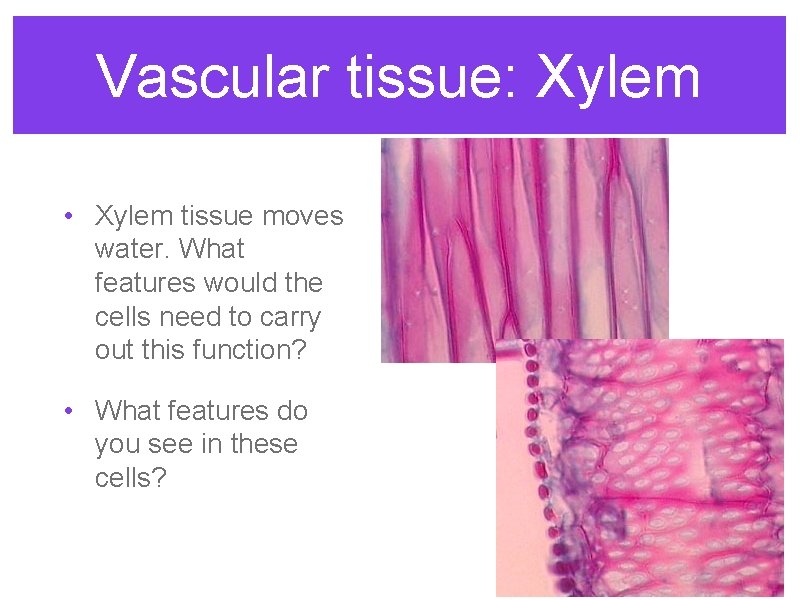 Vascular tissue: Xylem

• Xylem tissue moves water. What features would the cells need to carry out this function?

• What features do you see in these cells?